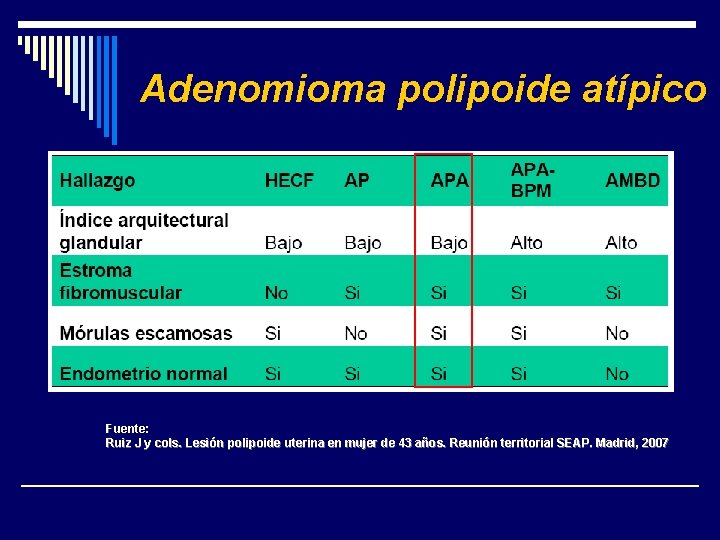 Adenomioma polipoide atípico

| Hallazgo | HECF | AP | APA | APA-BPM | AMBD |
|---|---|---|---|---|---|
| Índice arquitectural glandular | Bajo | Bajo | Bajo | Alto | Alto |
| Estroma fibromuscular | No | Si | Si | Si | Si |
| Mórulas escamosas | Si | No | Si | Si | No |
| Endometrio normal | Si | Si | Si | Si | No |

Fuente:
Ruiz J y cols. Lesión polipoide uterina en mujer de 43 años. Reunión territorial SEAP. Madrid, 2007